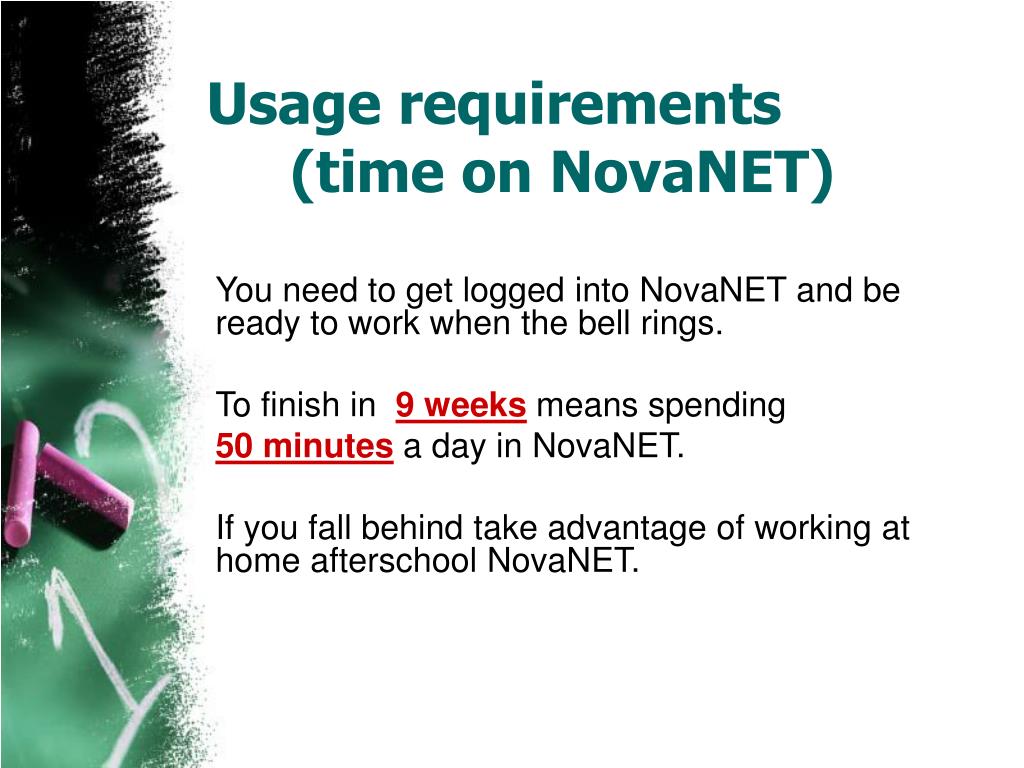 Usage requirements (time on NovaNET)

You need to get logged into NovaNET and be ready to work when the bell rings.

To finish in 9 weeks means spending 50 minutes a day in NovaNET.

If you fall behind take advantage of working at home afterschool NovaNET.